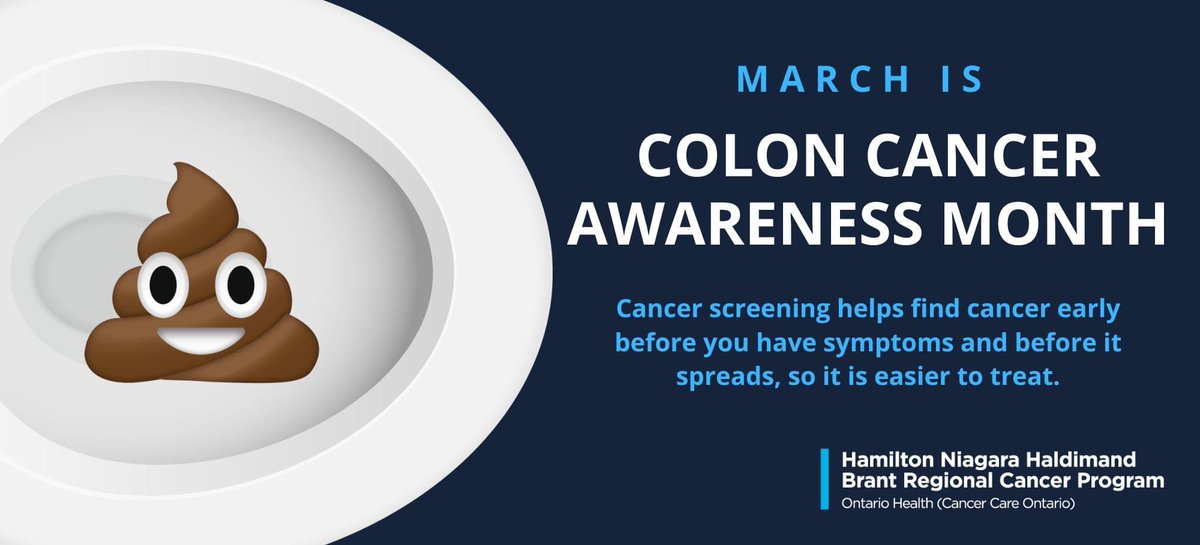 MARCH IS

COLON CANCER AWARENESS MONTH

Cancer screening helps find cancer early before you have symptoms and before it spreads, so it is easier to treat.

Hamilton Niagara Haldimand Brant Regional Cancer Program
Ontario Health (Cancer Care Ontario)